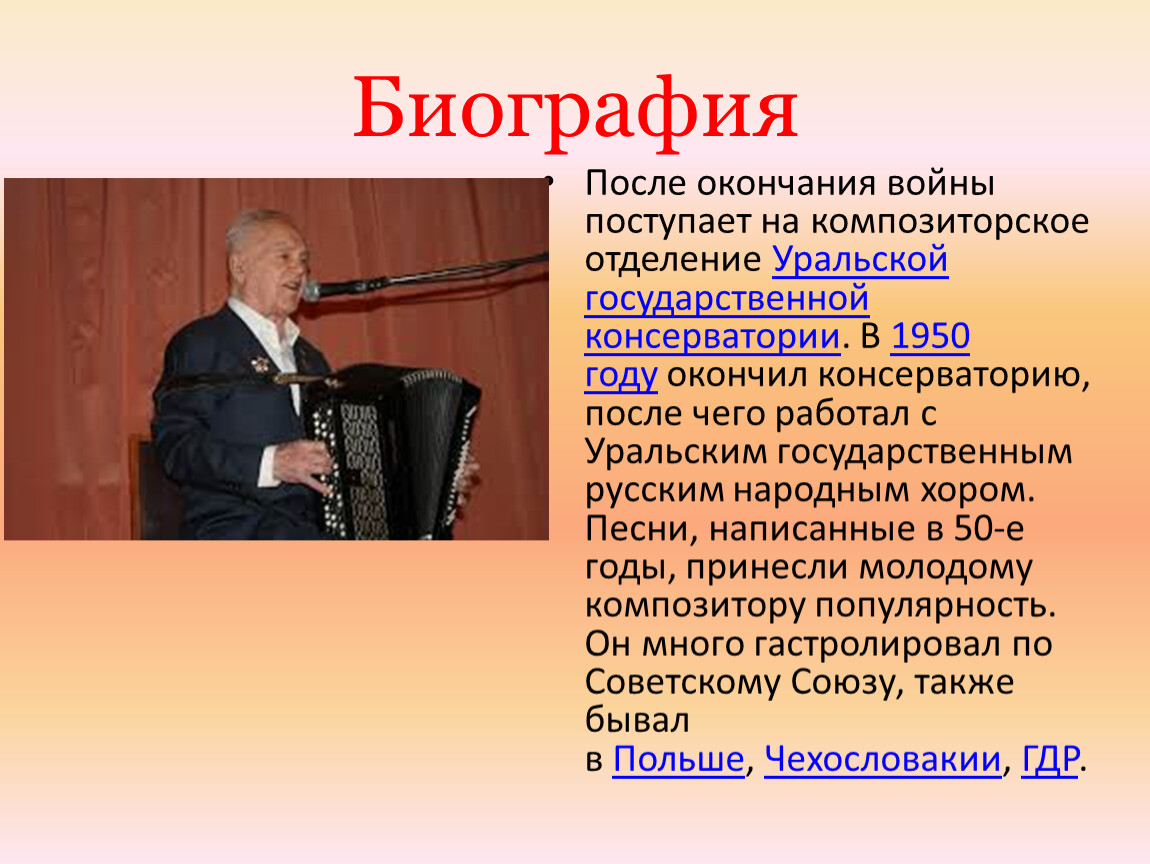 Биография

• После окончания войны поступает на композиторское отделение Уральской государственной консерватории. В 1950 году окончил консерваторию, после чего работал с Уральским государственным русским народным хором. Песни, написанные в 50-е годы, принесли молодому композитору популярность. Он много гастролировал по Советскому Союзу, также бывал в Польше, Чехословакии, ГДР.